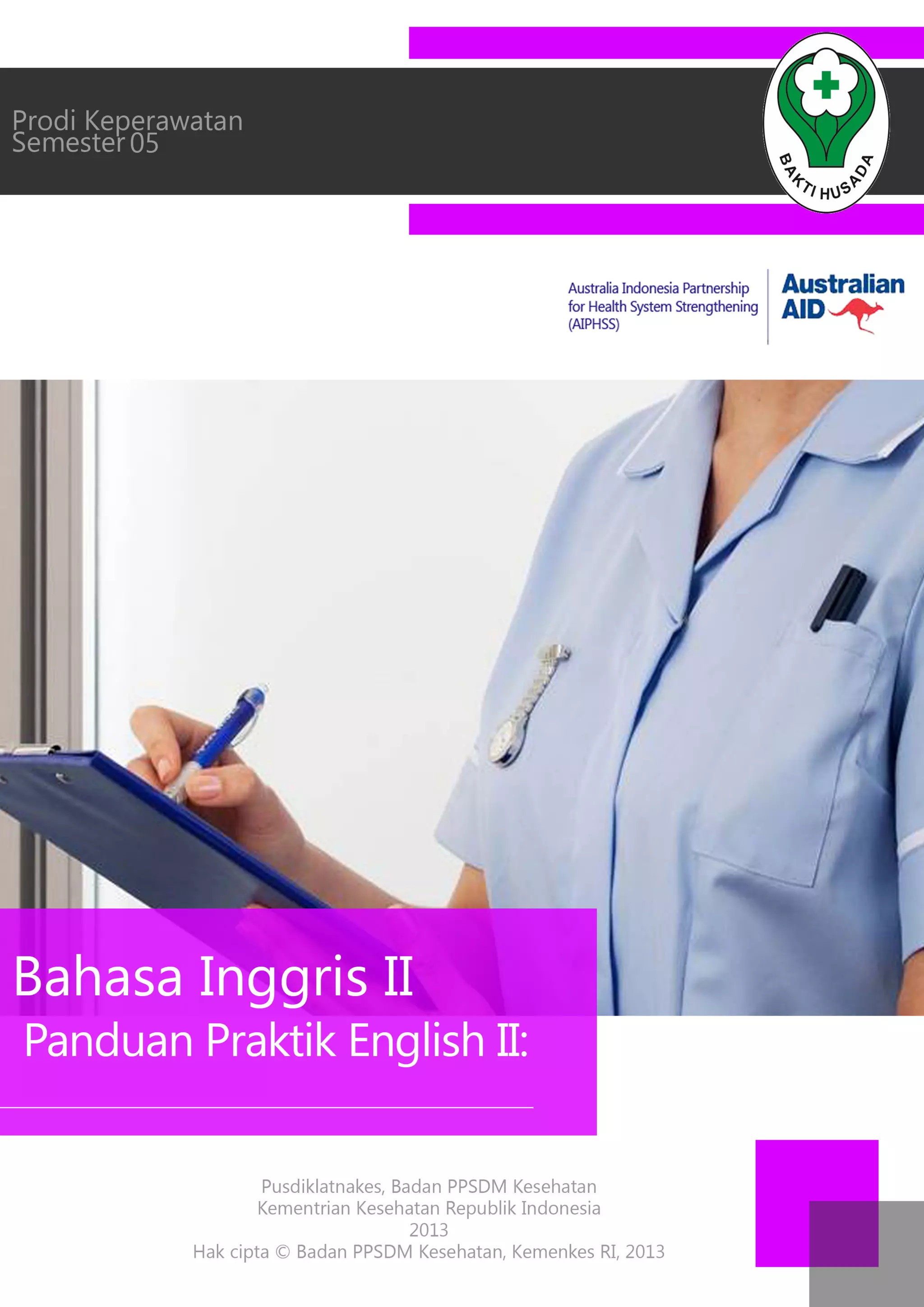 Prodi Keperawatan
Semester 05

BAKTI HUSADA

Australia Indonesia Partnership for Health System Strengthening (AIPHSS)

Australian AID

Bahasa Inggris II

Panduan Praktik English II:

Pusdiklatnakes, Badan PPSDM Kesehatan
Kementrian Kesehatan Republik Indonesia
2013
Hak cipta © Badan PPSDM Kesehatan, Kemenkes RI, 2013